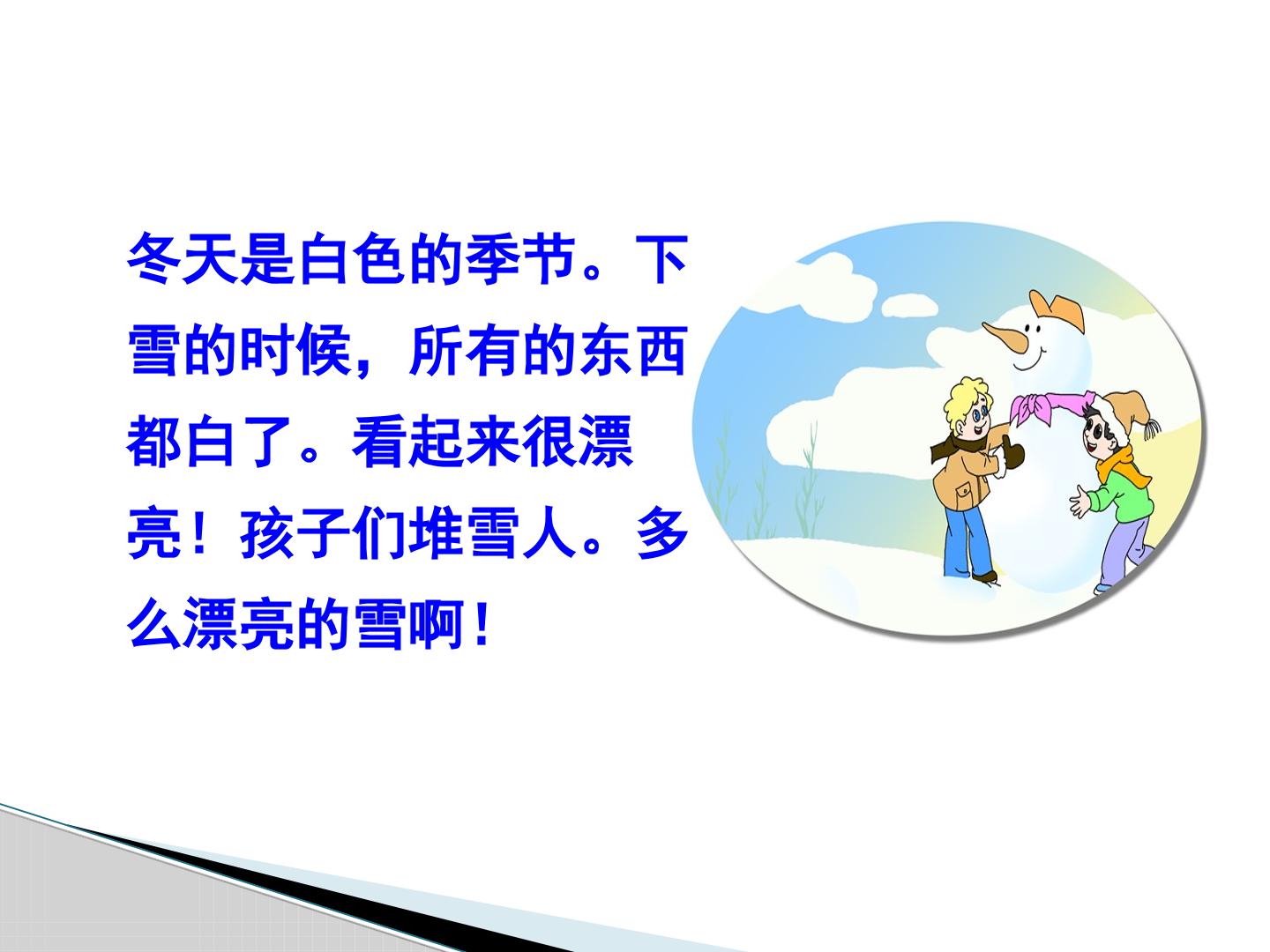 冬天是白色的季节。下雪的时候，所有的东西都白了。看起来很漂亮！孩子们堆雪人。多么漂亮的雪啊！